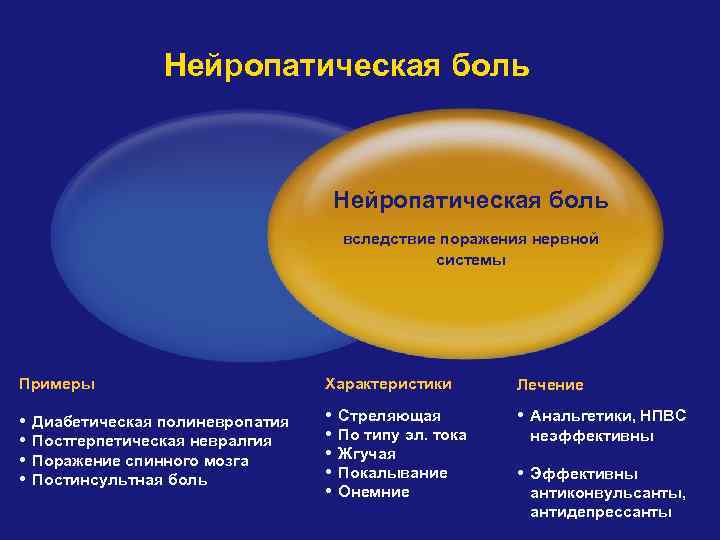 Нейропатическая боль

Нейропатическая боль

вследствие поражения нервной системы

Примеры

• Диабетическая полиневропатия
• Постгерпетическая невралгия
• Поражение спинного мозга
• Постинсультная боль

Характеристики

• Стреляющая
• По типу эл. тока
• Жгучая
• Покалывание
• Онемние

Лечение

• Анальгетики, НПВС неэффективны

• Эффективны антиконвульсанты, антидепрессанты